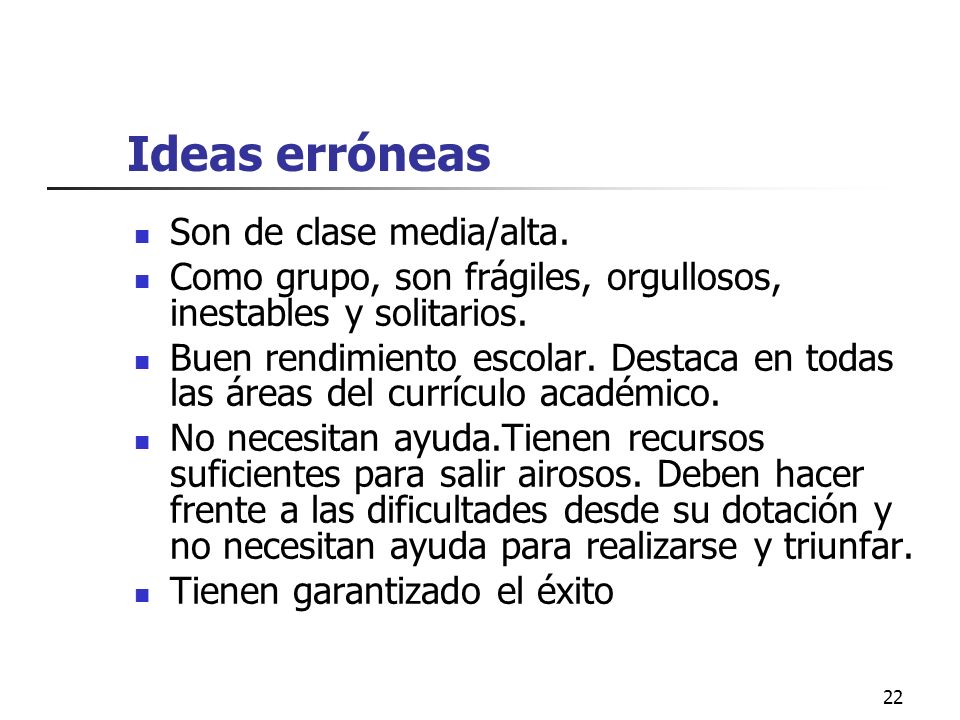 Ideas erróneas

- Son de clase media/alta.
- Como grupo, son frágiles, orgullosos, inestables y solitarios.
- Buen rendimiento escolar. Destaca en todas las áreas del currículo académico.
- No necesitan ayuda.Tienen recursos suficientes para salir airosos. Deben hacer frente a las dificultades desde su dotación y no necesitan ayuda para realizarse y triunfar.
- Tienen garantizado el éxito

22